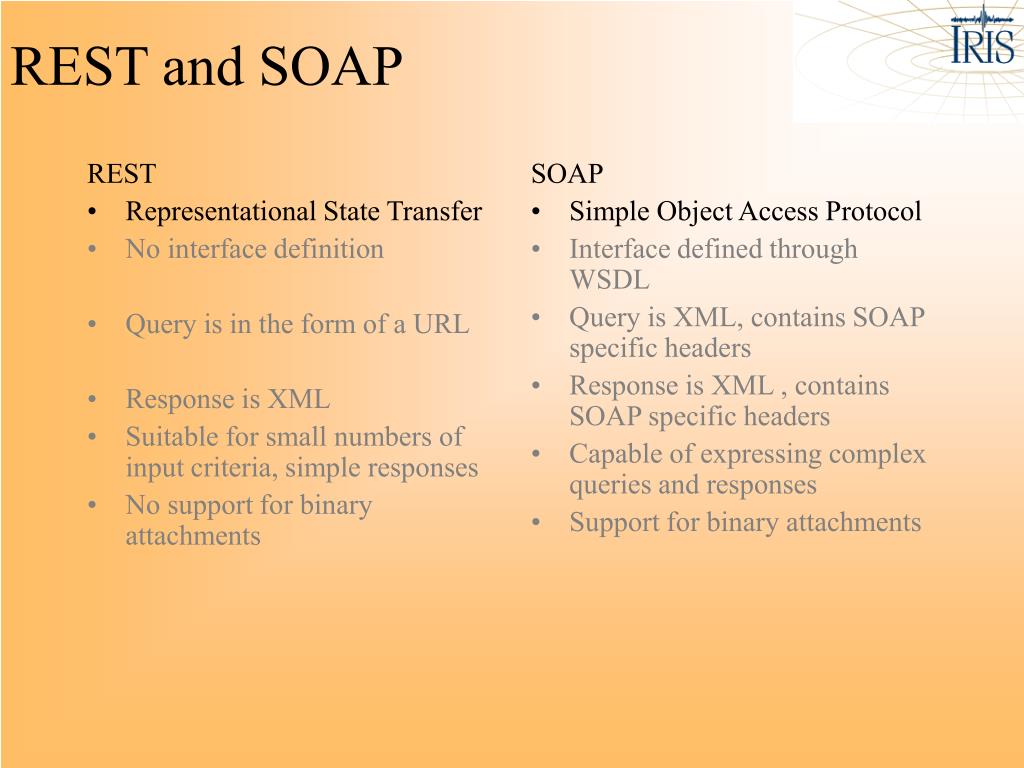 REST and SOAP

IRIS

REST
• Representational State Transfer
• No interface definition
• Query is in the form of a URL
• Response is XML
• Suitable for small numbers of input criteria, simple responses
• No support for binary attachments

SOAP
• Simple Object Access Protocol
• Interface defined through WSDL
• Query is XML, contains SOAP specific headers
• Response is XML , contains SOAP specific headers
• Capable of expressing complex queries and responses
• Support for binary attachments